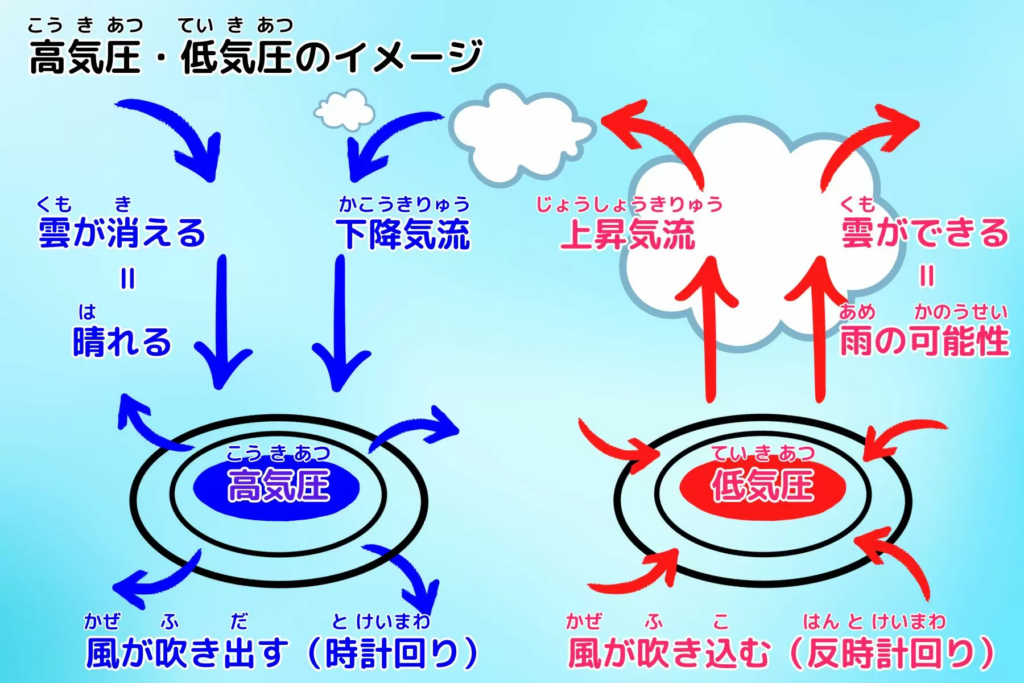 こうきあつ ていきあつ
高気圧・低気圧のイメージ

くも き
雲が消える
=
は
晴れる

かこうきりゅう
下降気流

じょうしょうきりゅう
上昇気流

くも
雲ができる
=
あめ かのうせい
雨の可能性

こうきあつ
高気圧

ていきあつ
低気圧

かぜ ふ だ とけいまわ
風が吹き出す（時計回り）

かぜ ふ こ はんとけいまわ
風が吹き込む（反時計回り）